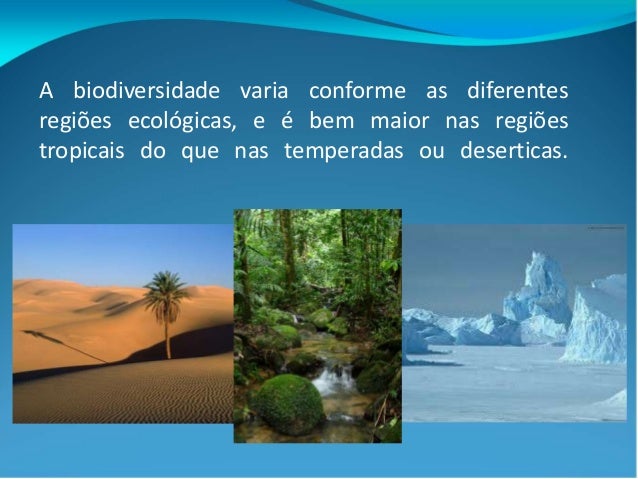 A biodiversidade varia conforme as diferentes regiões ecológicas, e é bem maior nas regiões tropicais do que nas temperadas ou deserticas.